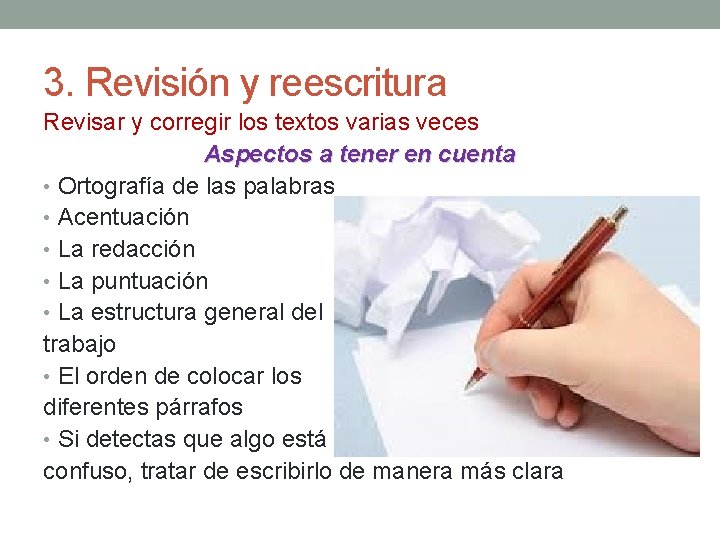 3. Revisión y reescritura

Revisar y corregir los textos varias veces

Aspectos a tener en cuenta

• Ortografía de las palabras
• Acentuación
• La redacción
• La puntuación
• La estructura general del trabajo
• El orden de colocar los diferentes párrafos
• Si detectas que algo está confuso, tratar de escribirlo de manera más clara